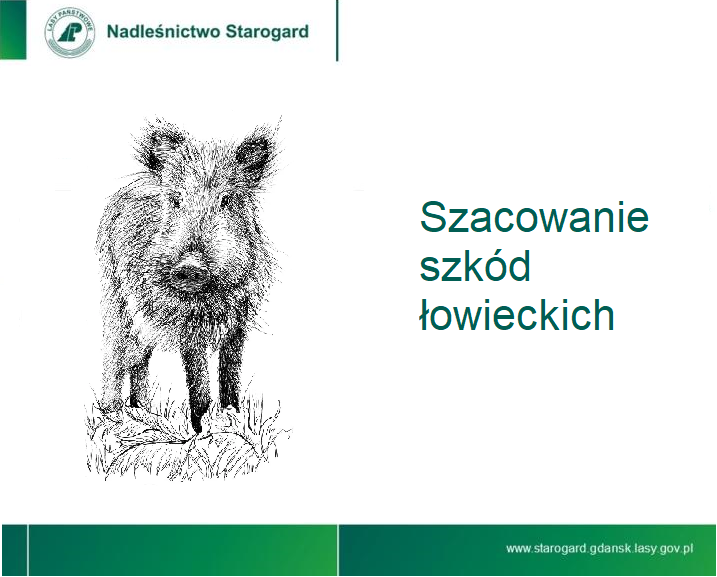 LASY PAŃSTWOWE

Nadleśnictwo Starogard

Szacowanie szkód łowieckich

www.starogard.gdansk.lasy.gov.pl